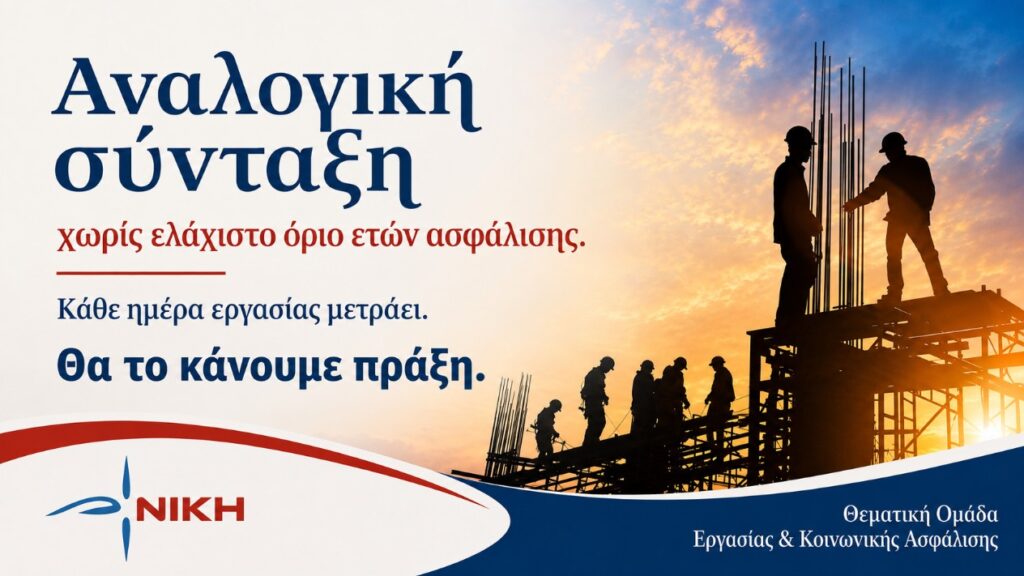 Αναλογική σύνταξη

χωρίς ελάχιστο όριο ετών ασφάλισης.

Κάθε ημέρα εργασίας μετράει.

Θα το κάνουμε πράξη.

ΝΙΚΗ

Θεματική Ομάδα
Εργασίας & Κοινωνικής Ασφάλισης